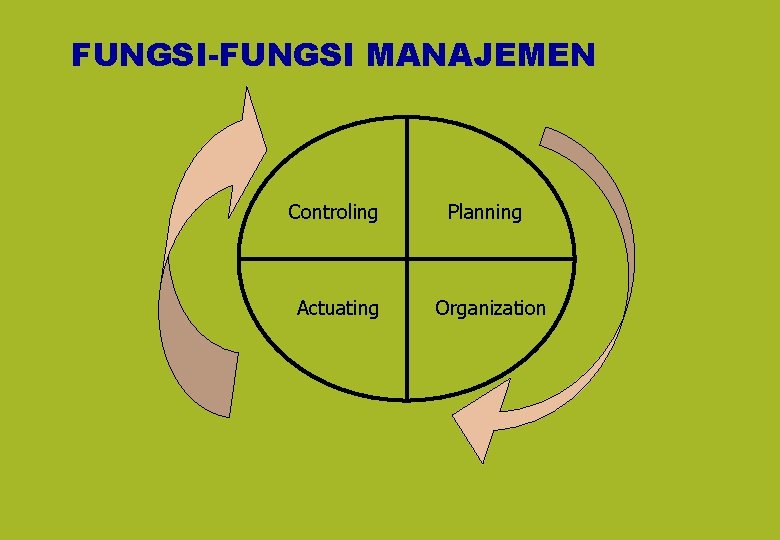 FUNGSI-FUNGSI MANAJEMEN

Controling

Planning

Actuating

Organization